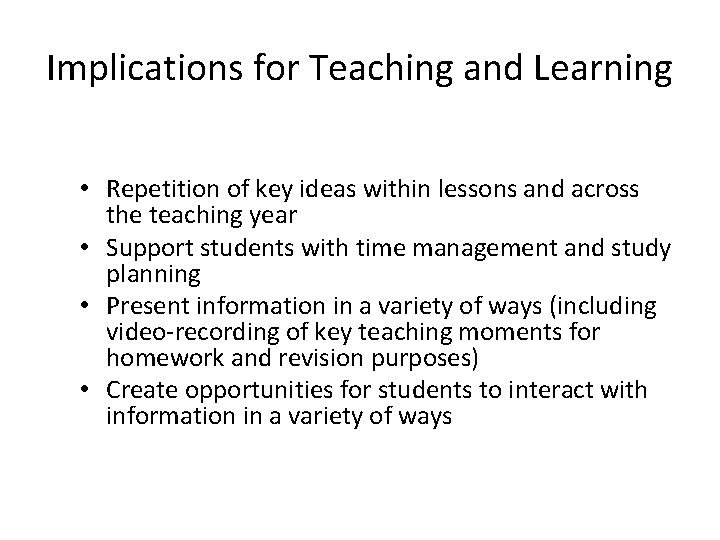 Implications for Teaching and Learning

• Repetition of key ideas within lessons and across the teaching year
• Support students with time management and study planning
• Present information in a variety of ways (including video-recording of key teaching moments for homework and revision purposes)
• Create opportunities for students to interact with information in a variety of ways